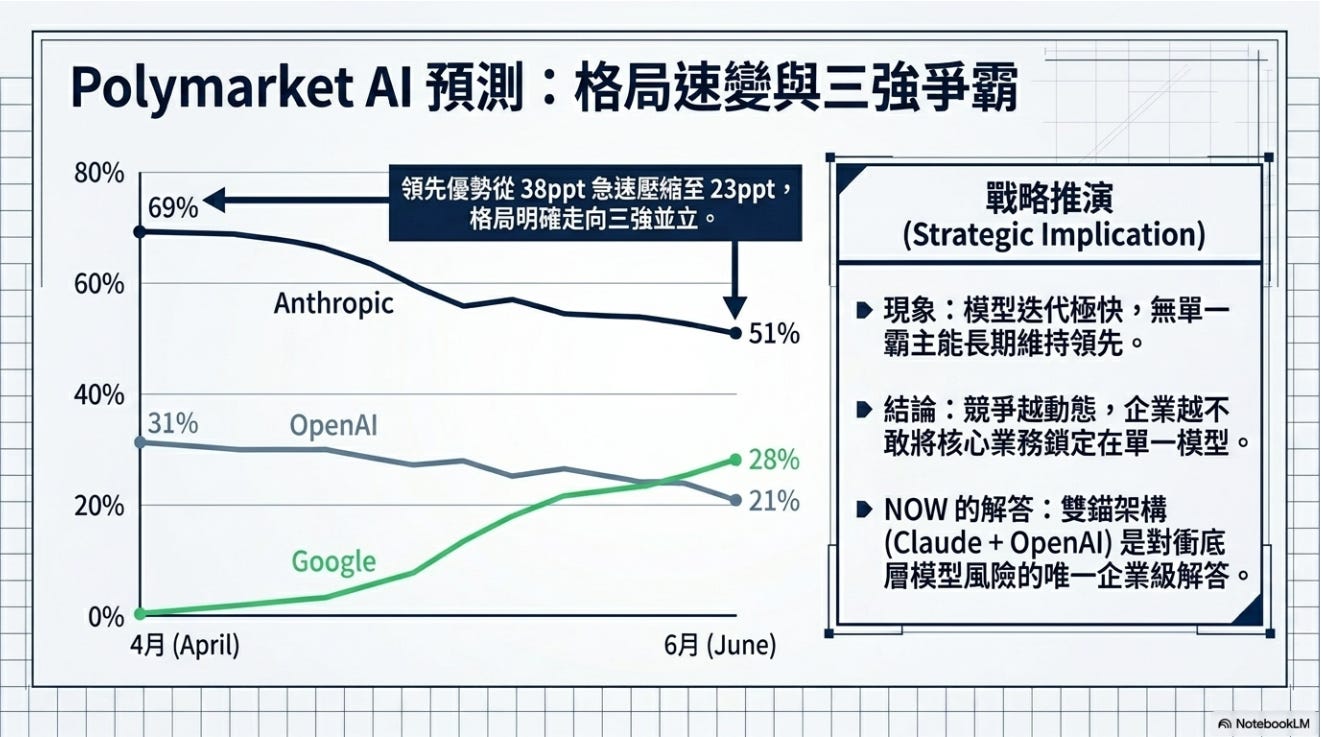 Polymarket AI 預測：格局速變與三強爭霸

80%
60%
40%
20%
0%

69%
領先優勢從 38ppt 急速壓縮至 23ppt，格局明確走向三強並立。
Anthropic
51%
31%
OpenAI
28%
21%
Google
4月 (April)
6月 (June)

戰略推演
(Strategic Implication)

現象：模型迭代極快，無單一霸主能長期維持領先。

結論：競爭越動態，企業越不敢將核心業務鎖定在單一模型。

NOW 的解答：雙錨架構 (Claude + OpenAI) 是對衝底層模型風險的唯一企業級解答。

NotebookLM